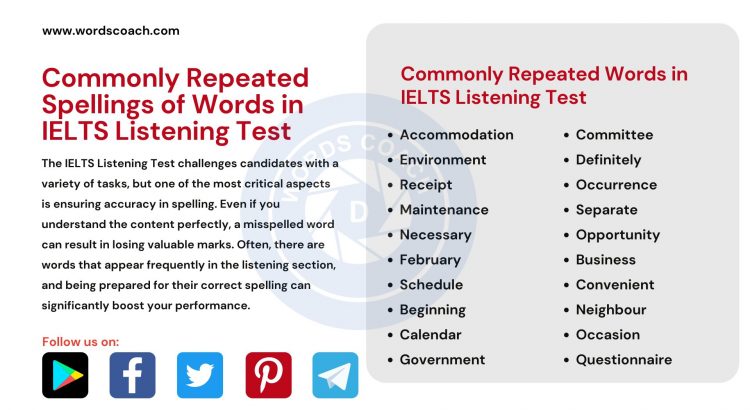 www.wordscoach.com

Commonly Repeated Spellings of Words in IELTS Listening Test

The IELTS Listening Test challenges candidates with a variety of tasks, but one of the most critical aspects is ensuring accuracy in spelling. Even if you understand the content perfectly, a misspelled word can result in losing valuable marks. Often, there are words that appear frequently in the listening section, and being prepared for their correct spelling can significantly boost your performance.

Follow us on:

Commonly Repeated Words in IELTS Listening Test

- Accommodation
- Environment
- Receipt
- Maintenance
- Necessary
- February
- Schedule
- Beginning
- Calendar
- Government

- Committee
- Definitely
- Occurrence
- Separate
- Opportunity
- Business
- Convenient
- Neighbour
- Occasion
- Questionnaire

WORDS COACH